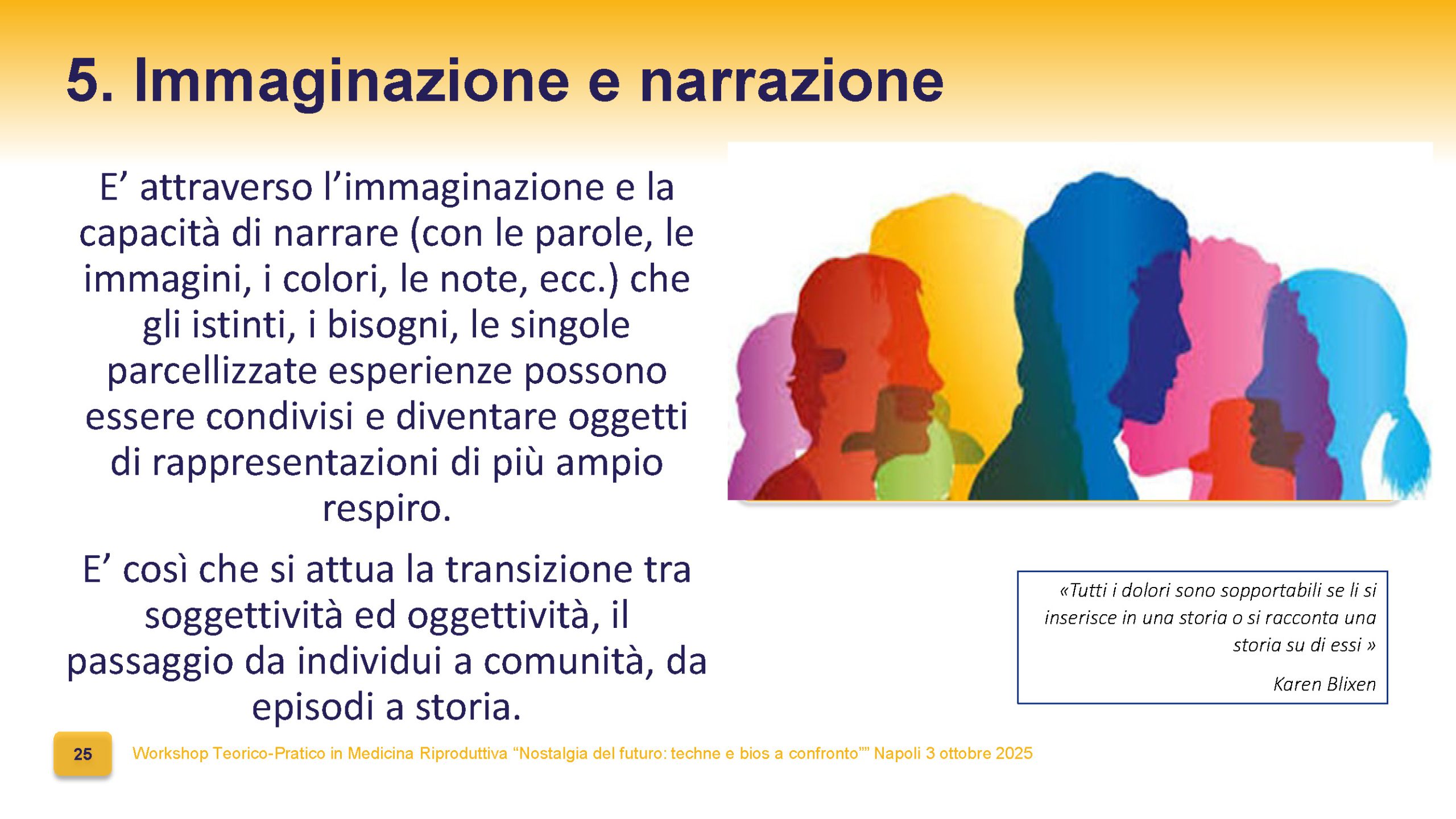 5. Immaginazione e narrazione

E’ attraverso l’immaginazione e la capacità di narrare (con le parole, le immagini, i colori, le note, ecc.) che gli istinti, i bisogni, le singole parcellizzate esperienze possono essere condivisi e diventare oggetti di rappresentazioni di più ampio respiro.

E’ così che si attua la transizione tra soggettività ed oggettività, il passaggio da individui a comunità, da episodi a storia.

«Tutti i dolori sono sopportabili se li si inserisce in una storia o si racconta una storia su di essi »

Karen Blixen

25

Workshop Teorico-Pratico in Medicina Riproduttiva “Nostalgia del futuro: techne e bios a confronto”” Napoli 3 ottobre 2025